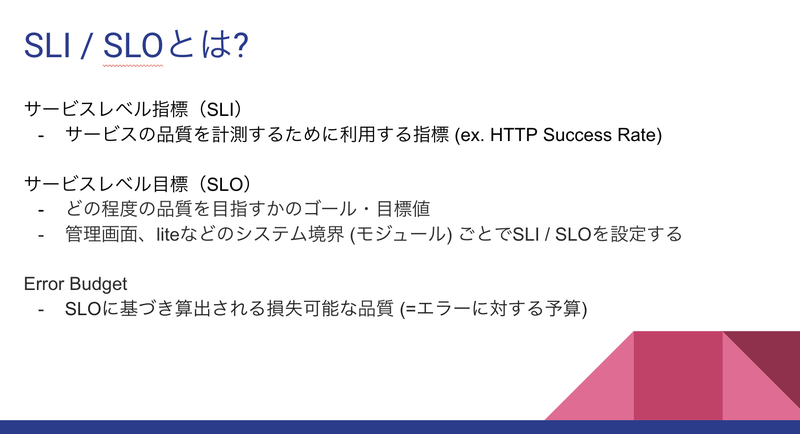 SLI / SLOとは?

サービスレベル指標（SLI）
- サービスの品質を計測するために利用する指標 (ex. HTTP Success Rate)

サービスレベル目標（SLO）
- どの程度の品質を目指すかのゴール・目標値
- 管理画面、liteなどのシステム境界 (モジュール) ごとでSLI / SLOを設定する

Error Budget
- SLOに基づき算出される損失可能な品質 (=エラーに対する予算)